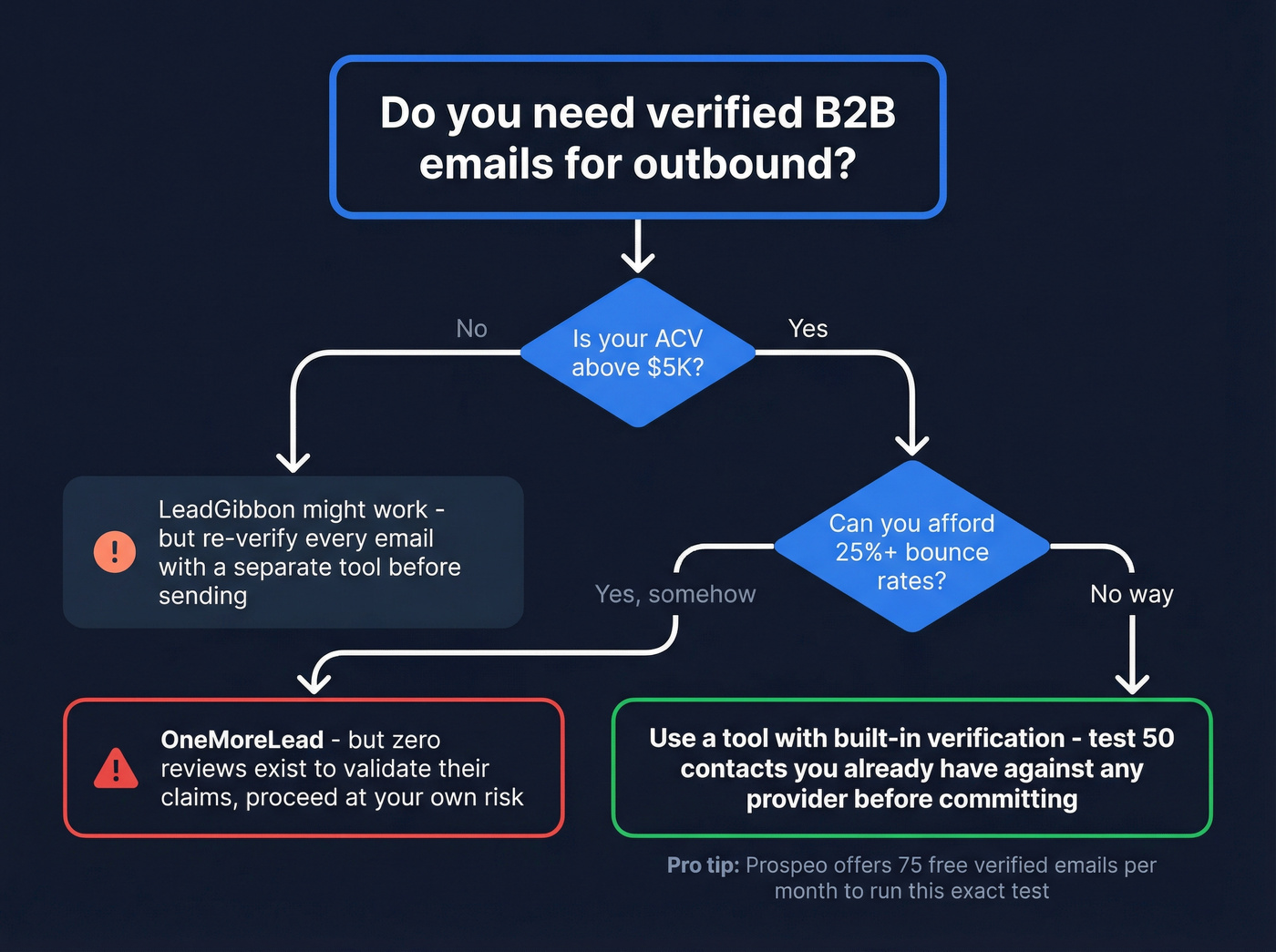 Do you need verified B2B emails for outbound?

No

Is your ACV above $5K?

Yes

LeadGibbon might work - but re-verify every email with a separate tool before sending

Can you afford 25%+ bounce rates?

Yes, somehow

No way

OneMoreLead - but zero reviews exist to validate their claims, proceed at your own risk

Use a tool with built-in verification - test 50 contacts you already have against any provider before committing

Pro tip: Prospeo offers 75 free verified emails per month to run this exact test